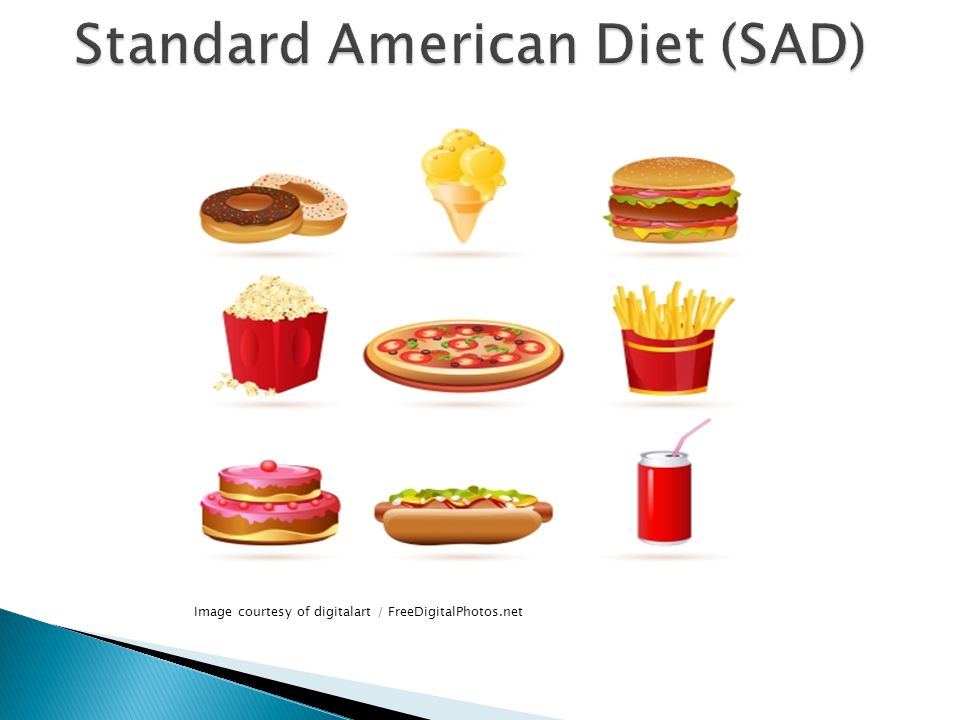 Standard American Diet (SAD)

Image courtesy of digitalart / FreeDigitalPhotos.net